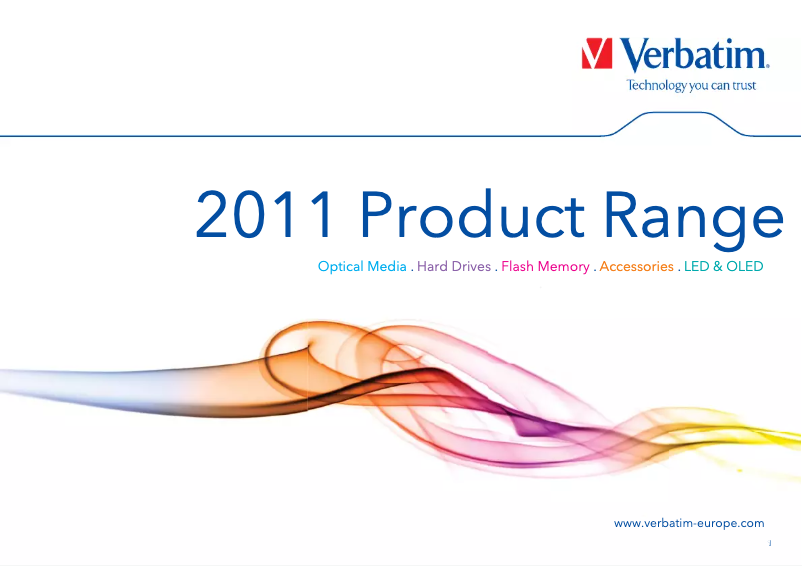 Verbatim.
Technology you can trust

2011 Product Range

Optical Media . Hard Drives . Flash Memory . Accessories . LED & OLED

www.verbatim-europe.com

1